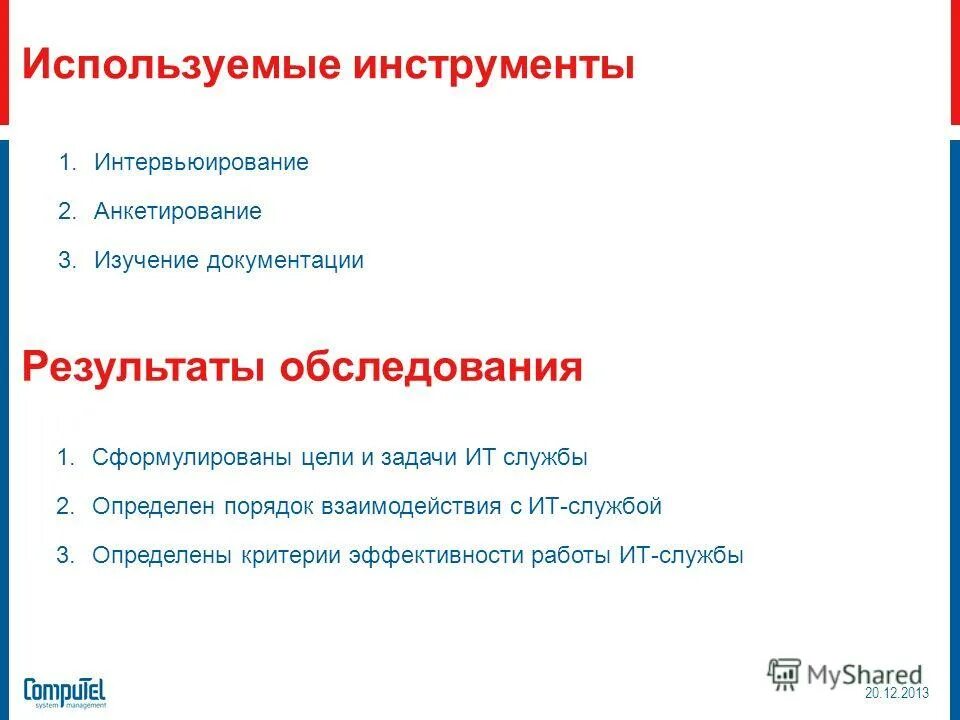 Используемые инструменты

1. Интервьюирование
2. Анкетирование
3. Изучение документации

Результаты обследования

1. Сформулированы цели и задачи ИТ службы
2. Определен порядок взаимодействия с ИТ-службой
3. Определены критерии эффективности работы ИТ-службы

CompuTel system management

MyShared

20.12.2013